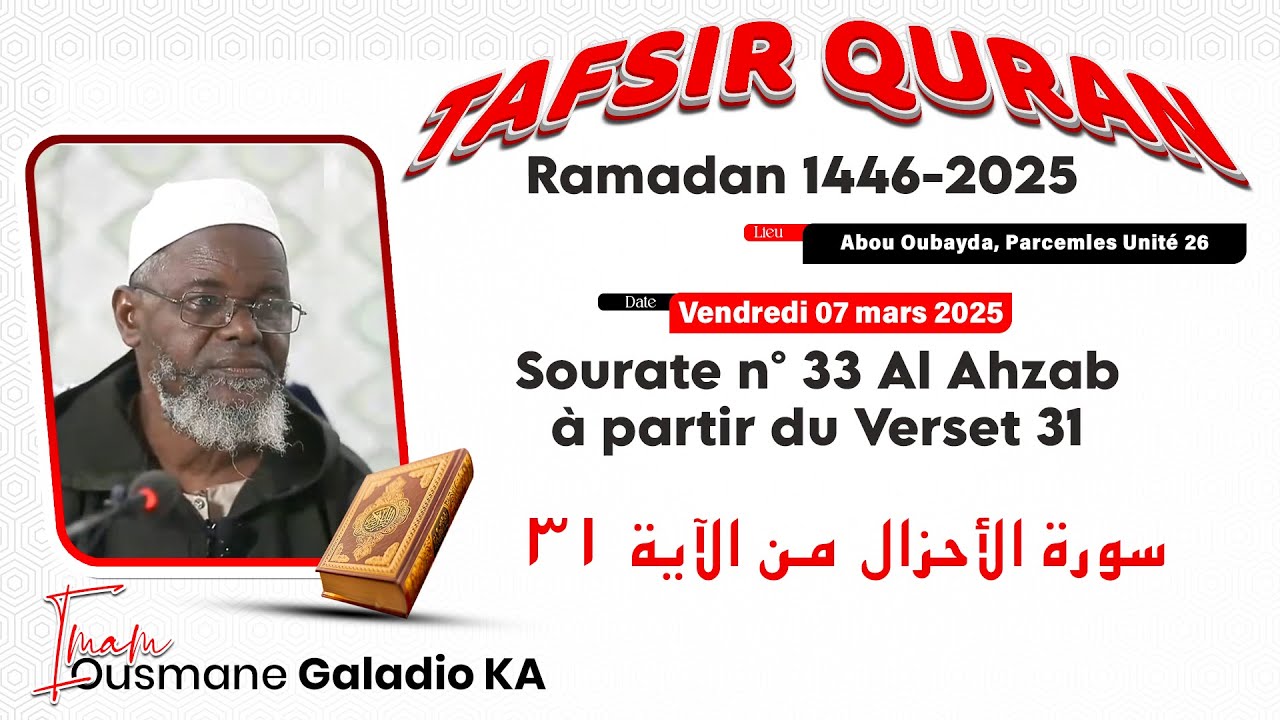 TAFSIR QURAN
Ramadan 1446-2025

Lieu
Abou Oubayda, Parcemles Unité 26

Date
Vendredi 07 mars 2025

Sourate n° 33 Al Ahzab à partir du Verset 31

سورة الأحزال من الآية ٣١

Imam
Ousmane Galadio KA